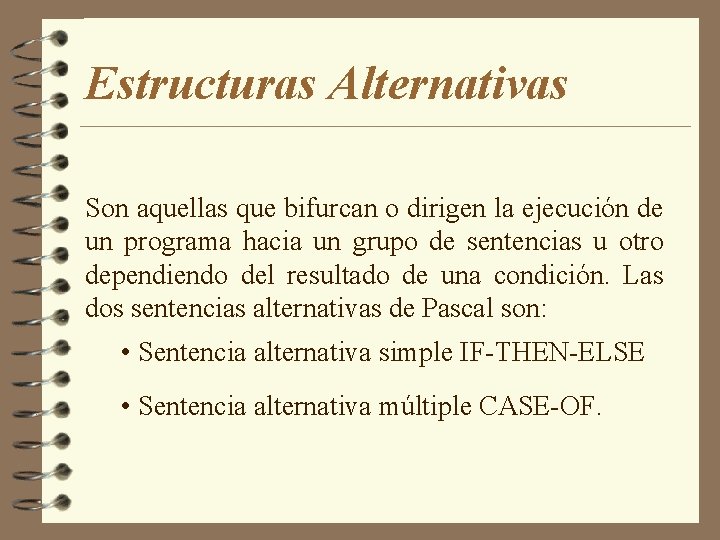 Estructuras Alternativas

Son aquellas que bifurcan o dirigen la ejecución de un programa hacia un grupo de sentencias u otro dependiendo del resultado de una condición. Las dos sentencias alternativas de Pascal son:

• Sentencia alternativa simple IF-THEN-ELSE

• Sentencia alternativa múltiple CASE-OF.